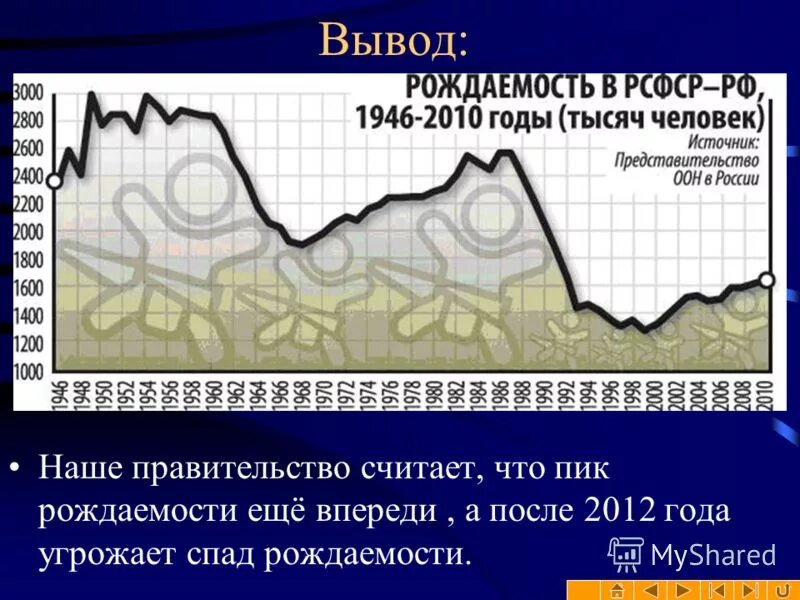 Вывод:

РОЖДАЕМОСТЬ В РСФСР–РФ, 1946-2010 годы (тысяч человек)

Источник: Представительство ООН в России

3000
2800
2600
2400
2200
2000
1800
1600
1400
1200
1000

1946 1948 1950 1952 1954 1956 1958 1960 1962 1964 1966 1968 1970 1972 1974 1976 1978 1980 1982 1984 1986 1988 1990 1992 1994 1996 1998 2000 2002 2004 2006 2008 2010

• Наше правительство считает, что пик рождаемости ещё впереди , а после 2012 года угрожает спад рождаемости.

MyShared